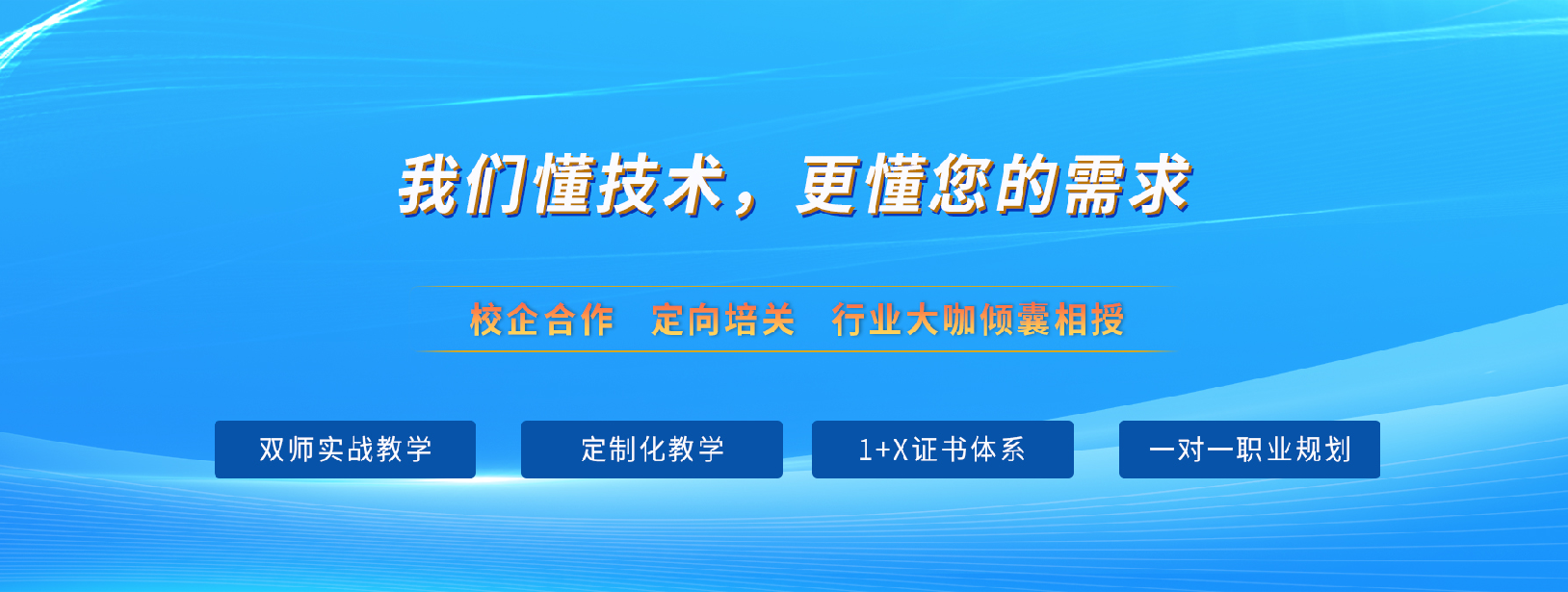 我们懂技术，更懂您的需求

校企合作 定向培关 行业大咖倾囊相授

双师实战教学

定制化教学

1+X证书体系

一对一职业规划